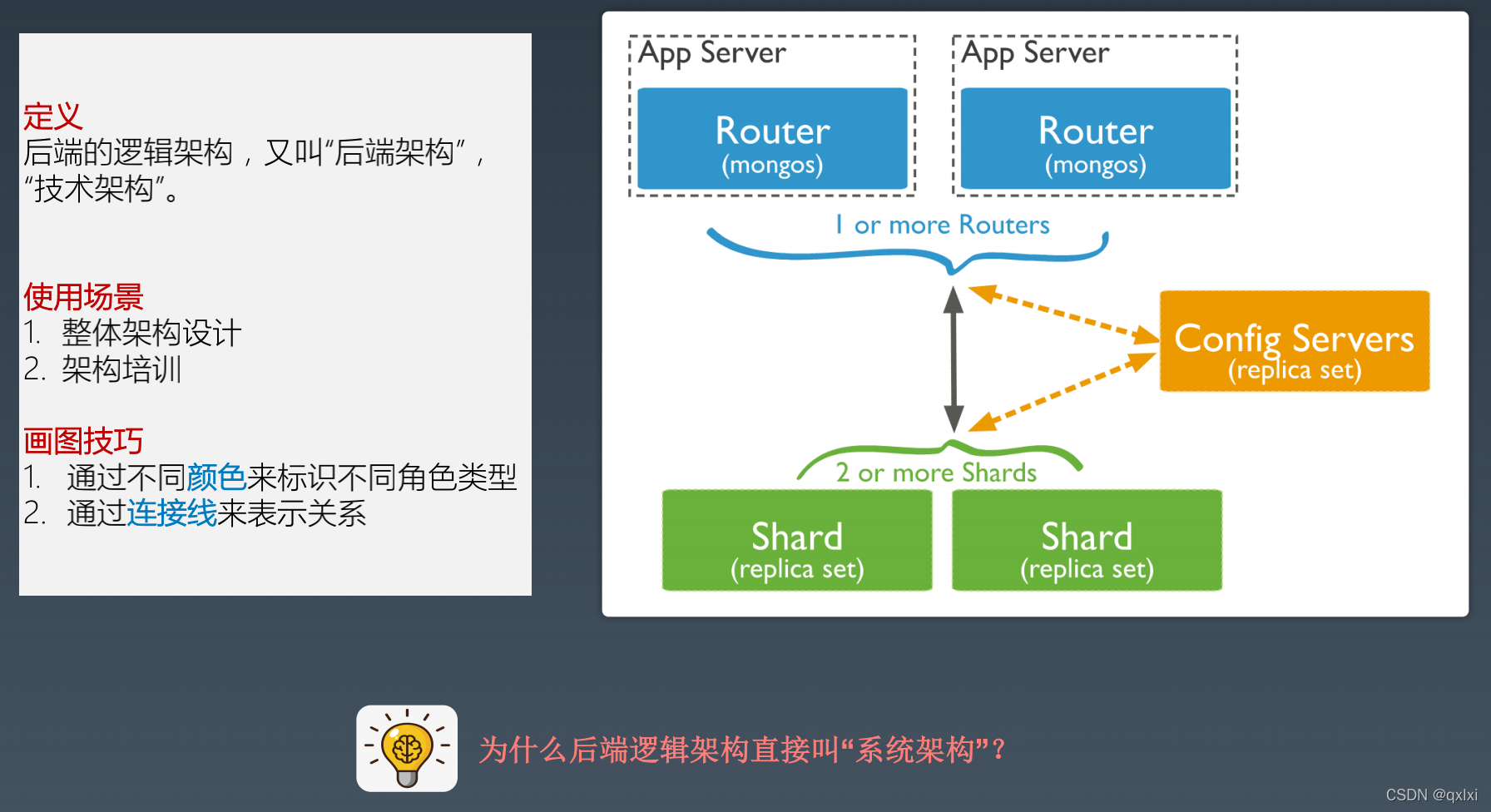 定义
后端的逻辑架构，又叫“后端架构”，“技术架构”。

使用场景
1. 整体架构设计
2. 架构培训

画图技巧
1. 通过不同颜色来标识不同角色类型
2. 通过连接线来表示关系

App Server
Router
(mongos)

App Server
Router
(mongos)

1 or more Routers

Config Servers
(replica set)

2 or more Shards

Shard
(replica set)

Shard
(replica set)

为什么后端逻辑架构直接叫“系统架构”？

CSDN @qxlxi